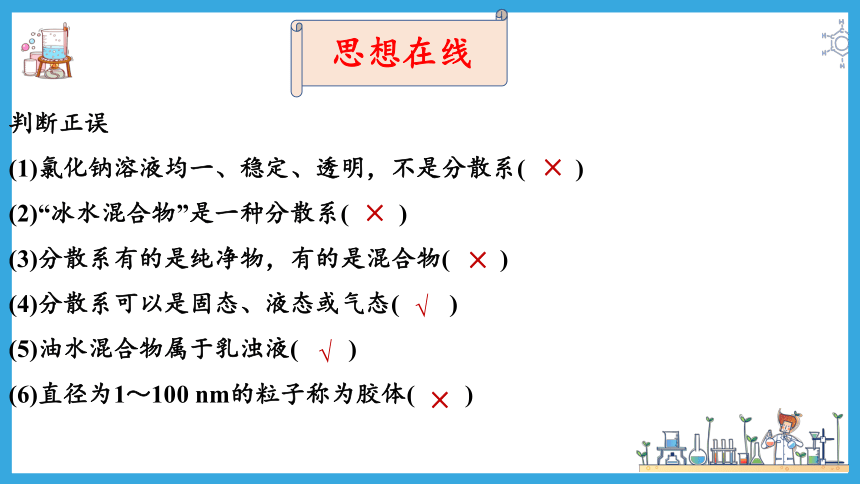 思想在线

判断正误

(1)氯化钠溶液均一、稳定、透明，不是分散系( × )

(2)“冰水混合物”是一种分散系( × )

(3)分散系有的是纯净物，有的是混合物( × )

(4)分散系可以是固态、液态或气态( √ )

(5)油水混合物属于乳浊液( √ )

(6)直径为1～100 nm的粒子称为胶体( × )